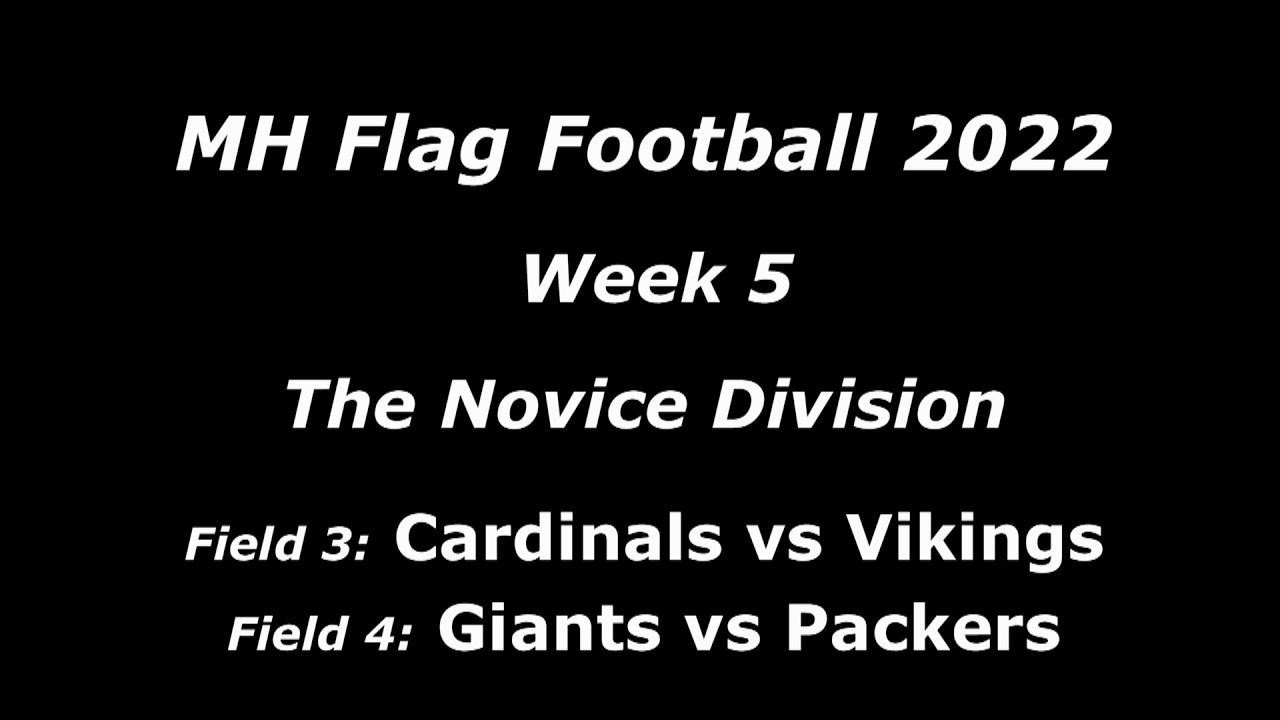 MH Flag Football 2022

Week 5

The Novice Division

Field 3: Cardinals vs Vikings
Field 4: Giants vs Packers